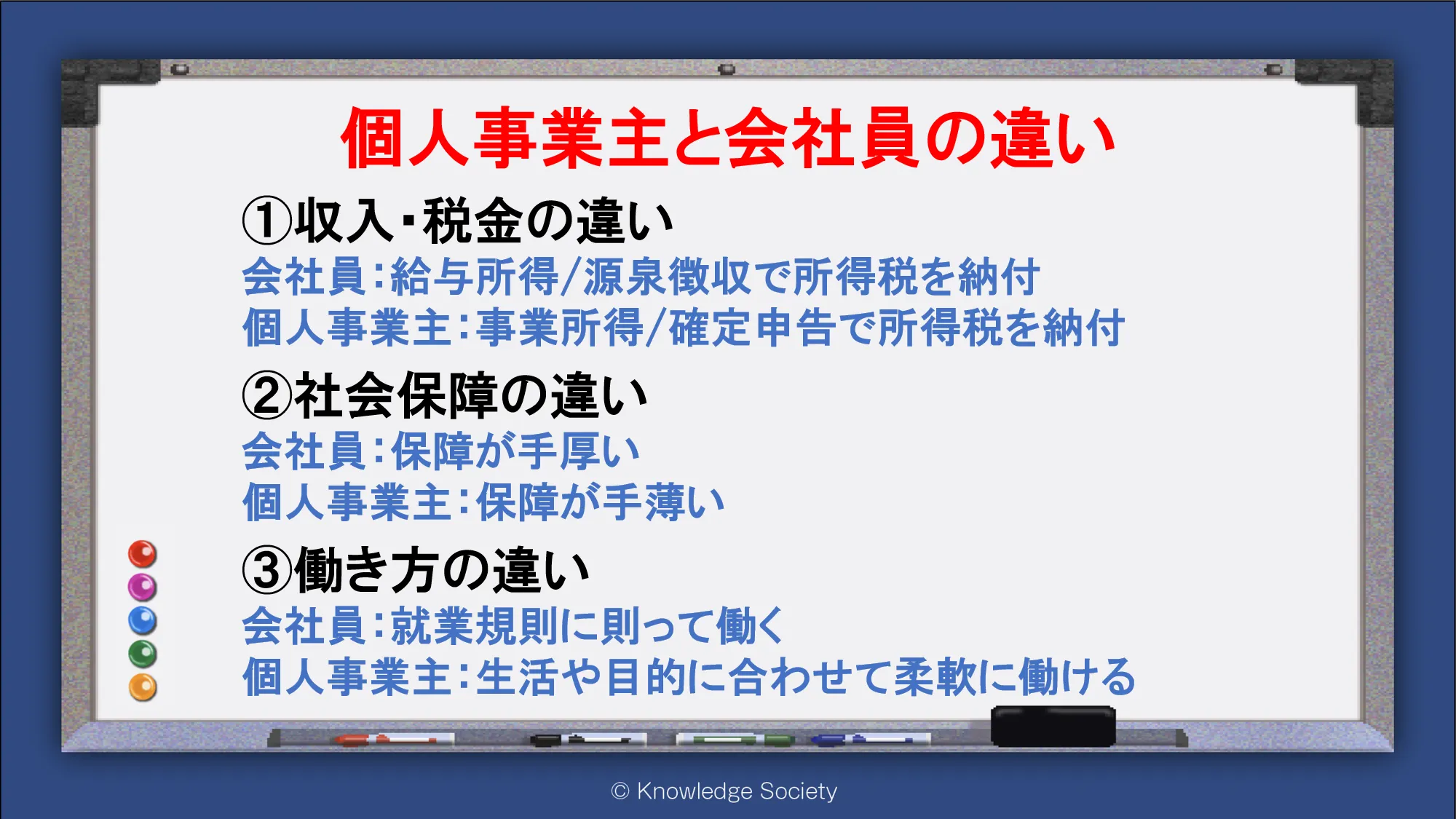 個人事業主と会社員の違い

①収入・税金の違い
会社員：給与所得/源泉徴収で所得税を納付
個人事業主：事業所得/確定申告で所得税を納付

②社会保障の違い
会社員：保障が手厚い
個人事業主：保障が手薄い

③働き方の違い
会社員：就業規則に則って働く
個人事業主：生活や目的に合わせて柔軟に働ける

© Knowledge Society